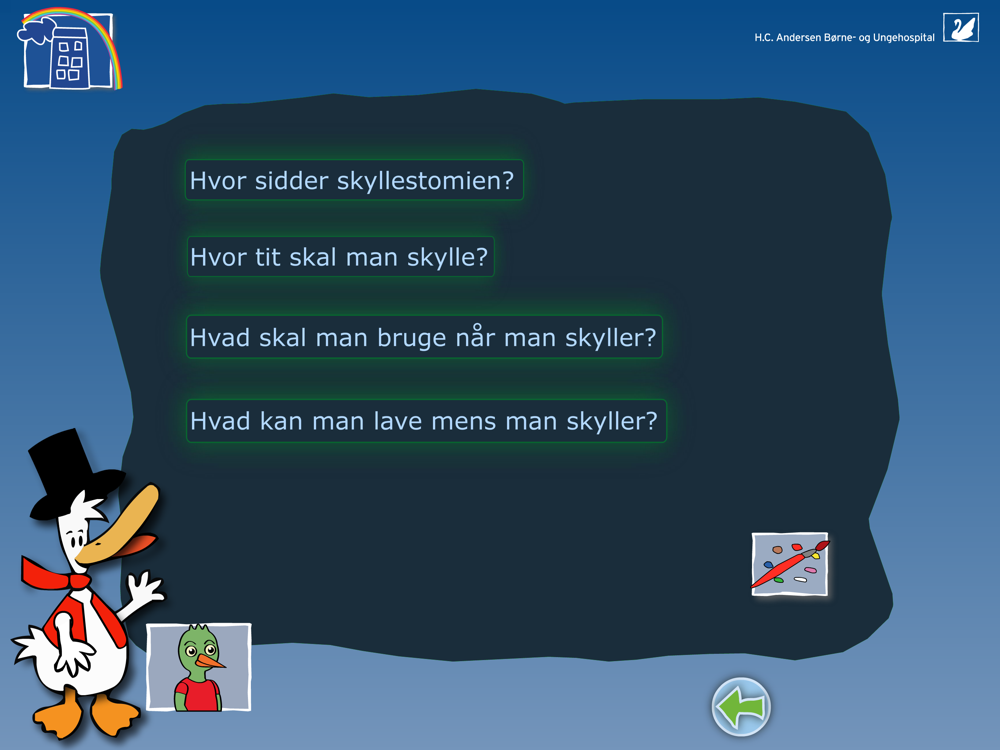 H.C. Andersen Børne- og Ungehospital

Hvor sidder skyllestomien?

Hvor tit skal man skylle?

Hvad skal man bruge når man skyller?

Hvad kan man lave mens man skyller?